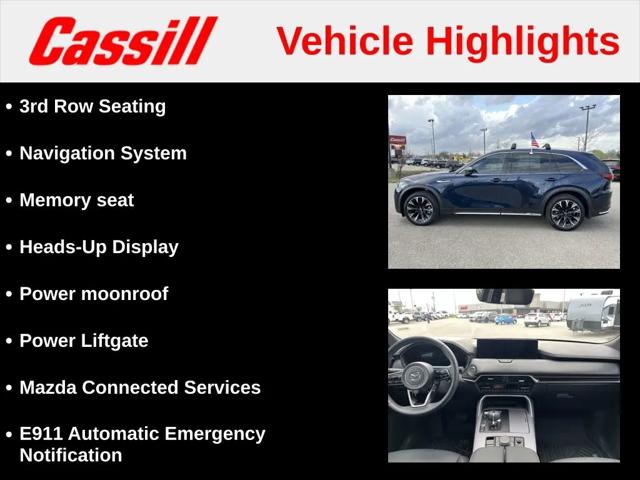 Cassill Vehicle Highlights

• 3rd Row Seating

• Navigation System

• Memory seat

• Heads-Up Display

• Power moonroof

• Power Liftgate

• Mazda Connected Services

• E911 Automatic Emergency Notification